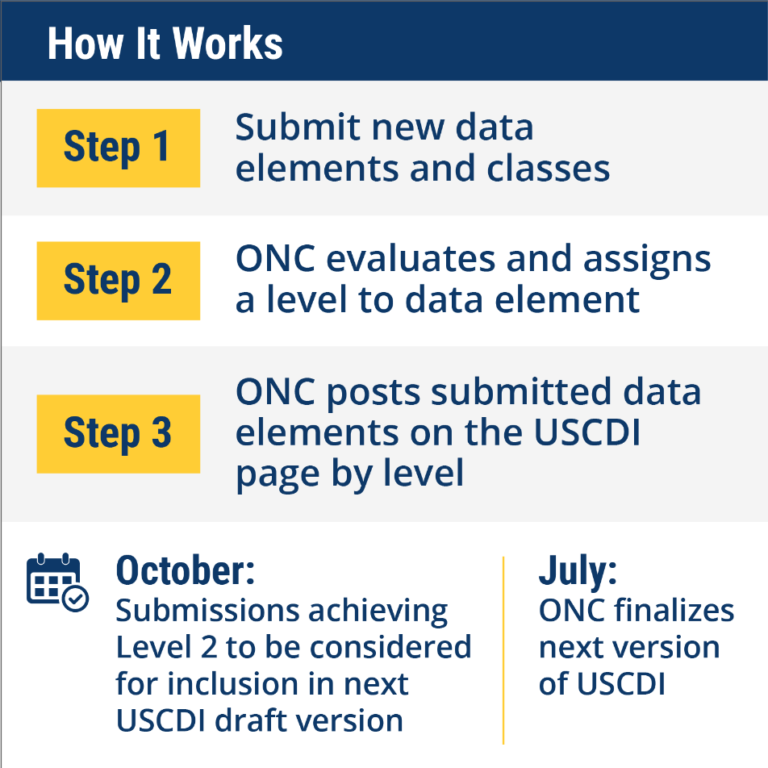 How It Works

Step 1

Submit new data elements and classes

Step 2

ONC evaluates and assigns a level to data element

Step 3

ONC posts submitted data elements on the USCDI page by level

October:
Submissions achieving Level 2 to be considered for inclusion in next USCDI draft version

July:
ONC finalizes next version of USCDI